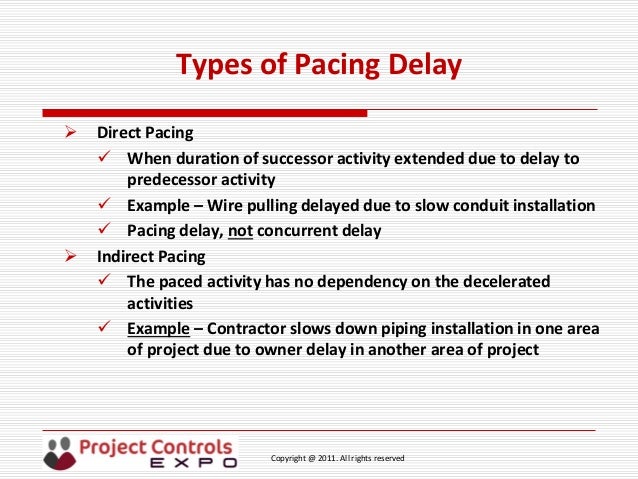 Types of Pacing Delay

➢ Direct Pacing

✓ When duration of successor activity extended due to delay to predecessor activity

✓ Example – Wire pulling delayed due to slow conduit installation

✓ Pacing delay, not concurrent delay

➢ Indirect Pacing

✓ The paced activity has no dependency on the decelerated activities

✓ Example – Contractor slows down piping installation in one area of project due to owner delay in another area of project

Project Controls EXPO

Copyright @ 2011. All rights reserved